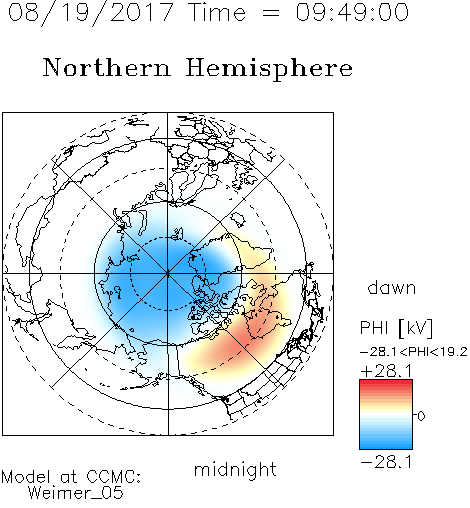 08/19/2017 Time = 09:49:00

Northern Hemisphere

dawn

PHI [kV]

−28.1<PHI<19.2

+28.1

0

−28.1

midnight

Model at CCMC:
Weimer_05